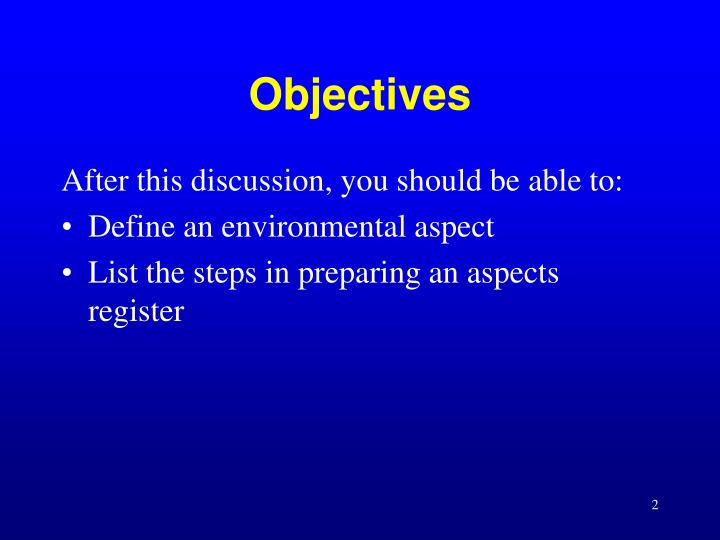 Objectives

After this discussion, you should be able to:

• Define an environmental aspect
• List the steps in preparing an aspects register

2